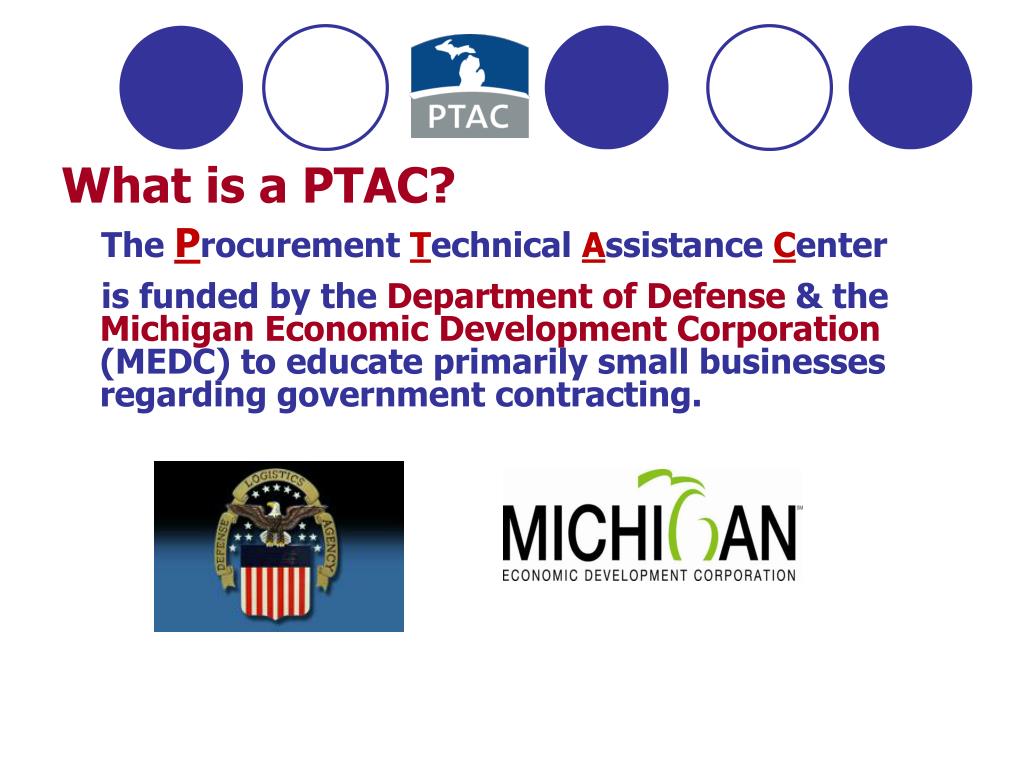 PTAC

What is a PTAC?

The Procurement Technical Assistance Center

is funded by the Department of Defense & the Michigan Economic Development Corporation (MEDC) to educate primarily small businesses regarding government contracting.

DEFENSE LOGISTICS AGENCY

MICHIGAN
ECONOMIC DEVELOPMENT CORPORATION